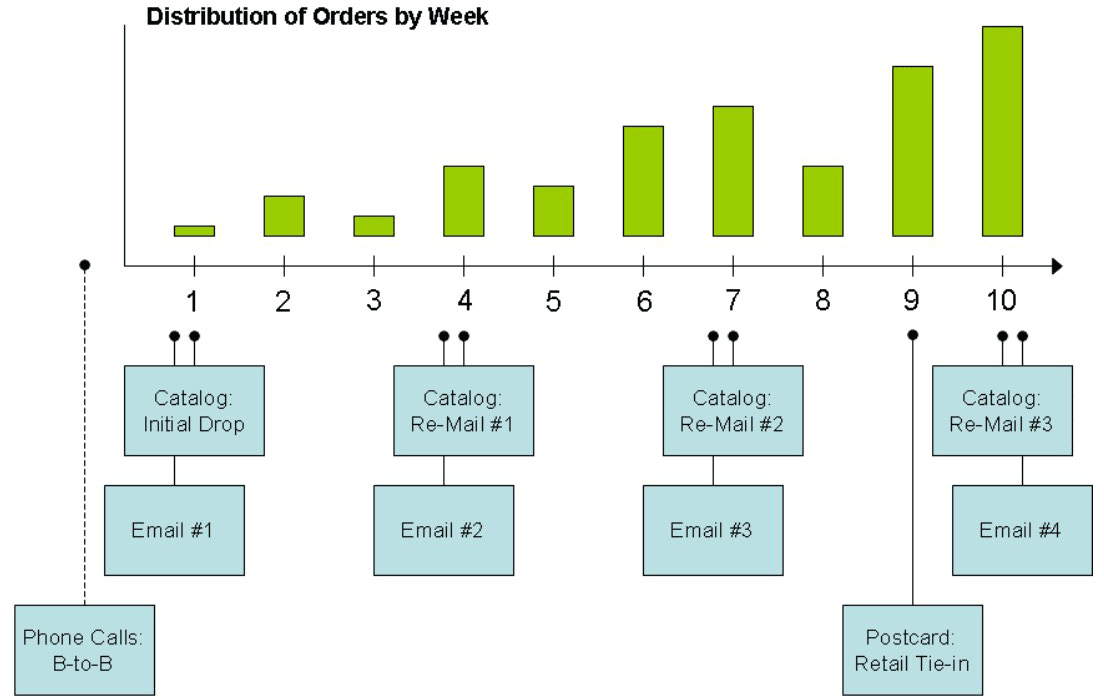 Distribution of Orders by Week

1 2 3 4 5 6 7 8 9 10

Catalog: Initial Drop

Email #1

Catalog: Re-Mail #1

Email #2

Catalog: Re-Mail #2

Email #3

Catalog: Re-Mail #3

Email #4

Phone Calls: B-to-B

Postcard: Retail Tie-in